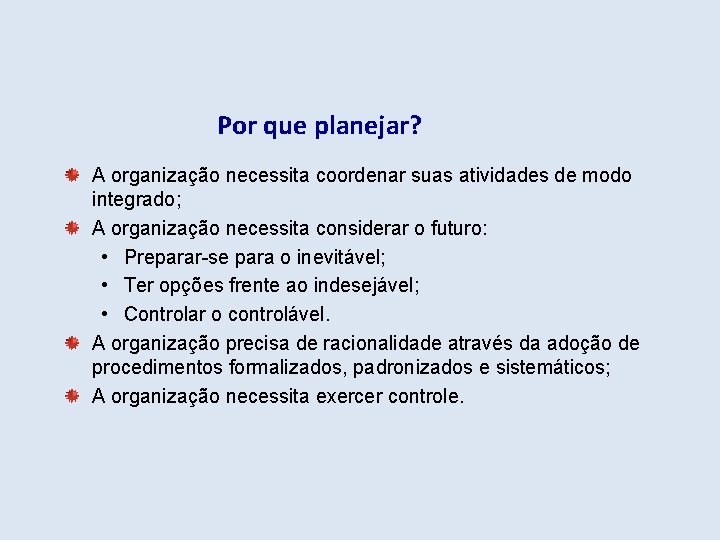 Por que planejar?

A organização necessita coordenar suas atividades de modo integrado;

A organização necessita considerar o futuro:

• Preparar-se para o inevitável;
• Ter opções frente ao indesejável;
• Controlar o controlável.

A organização precisa de racionalidade através da adoção de procedimentos formalizados, padronizados e sistemáticos;

A organização necessita exercer controle.